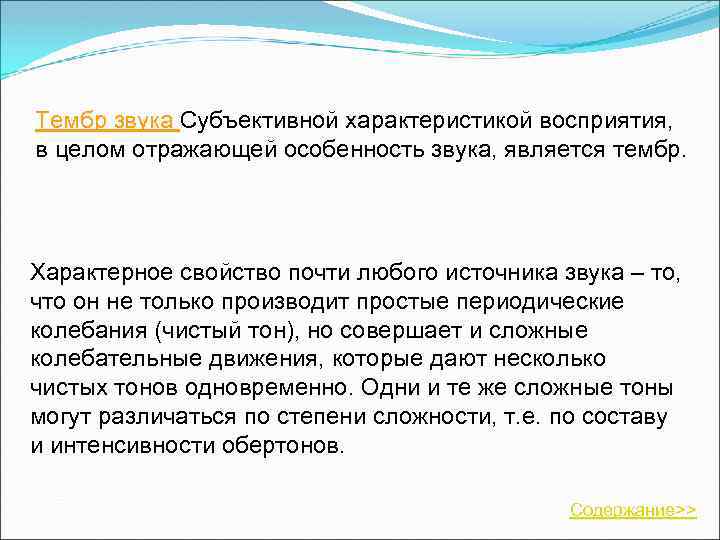 Тембр звука Субъективной характеристикой восприятия, в целом отражающей особенность звука, является тембр.

Характерное свойство почти любого источника звука – то, что он не только производит простые периодические колебания (чистый тон), но совершает и сложные колебательные движения, которые дают несколько чистых тонов одновременно. Одни и те же сложные тоны могут различаться по степени сложности, т.е. по составу и интенсивности обертонов.

Содержание>>